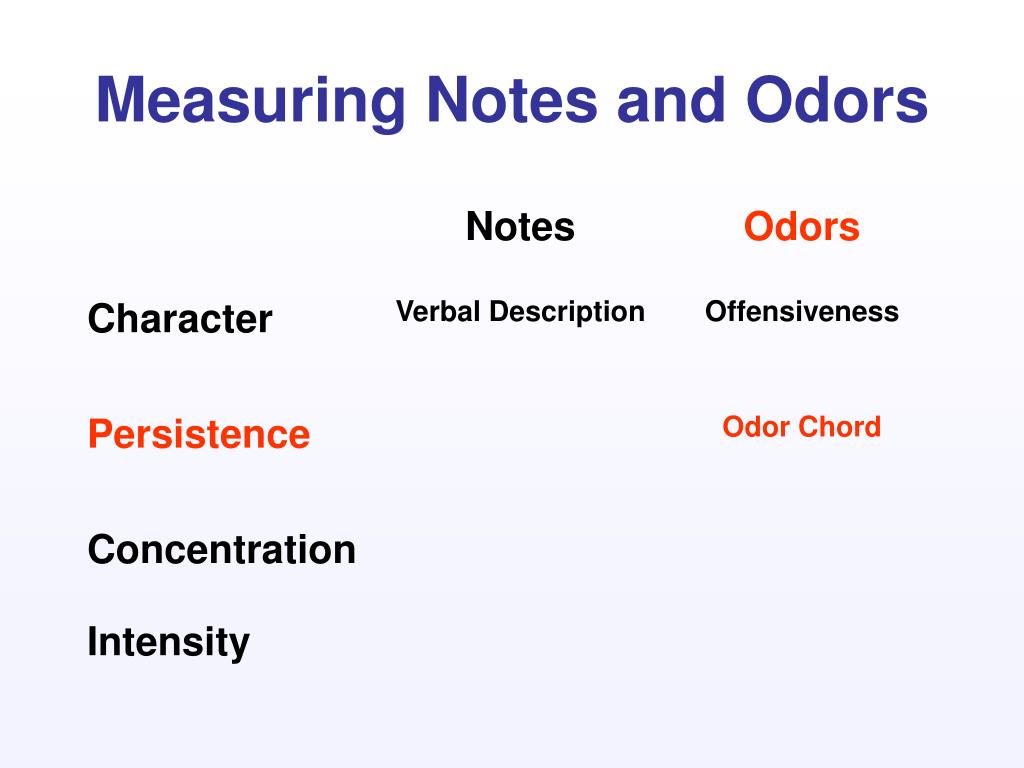 Measuring Notes and Odors

| | Notes | Odors |
|---|---|---|
| Character | Verbal Description | Offensiveness |
| Persistence | | Odor Chord |
| Concentration | | |
| Intensity | | |